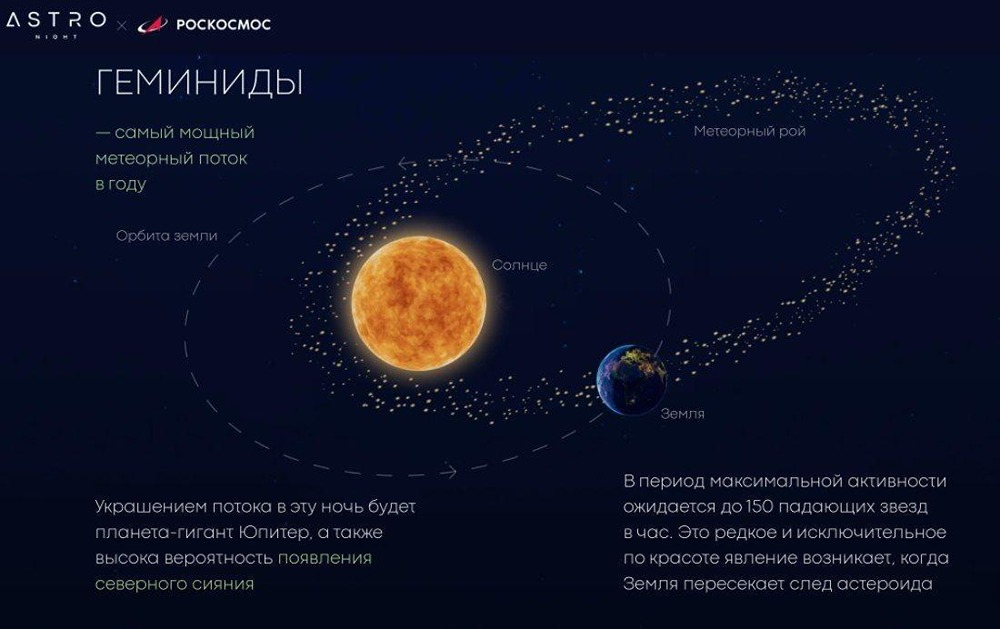 ASTRO NIGHT × РОСКОСМОС

ГЕМИНИДЫ

— самый мощный метеорный поток в году

Метеорный рой

Орбита земли

Солнце

Земля

Украшением потока в эту ночь будет планета-гигант Юпитер, а также высока вероятность появления северного сияния

В период максимальной активности ожидается до 150 падающих звезд в час. Это редкое и исключительное по красоте явление возникает, когда Земля пересекает след астероида